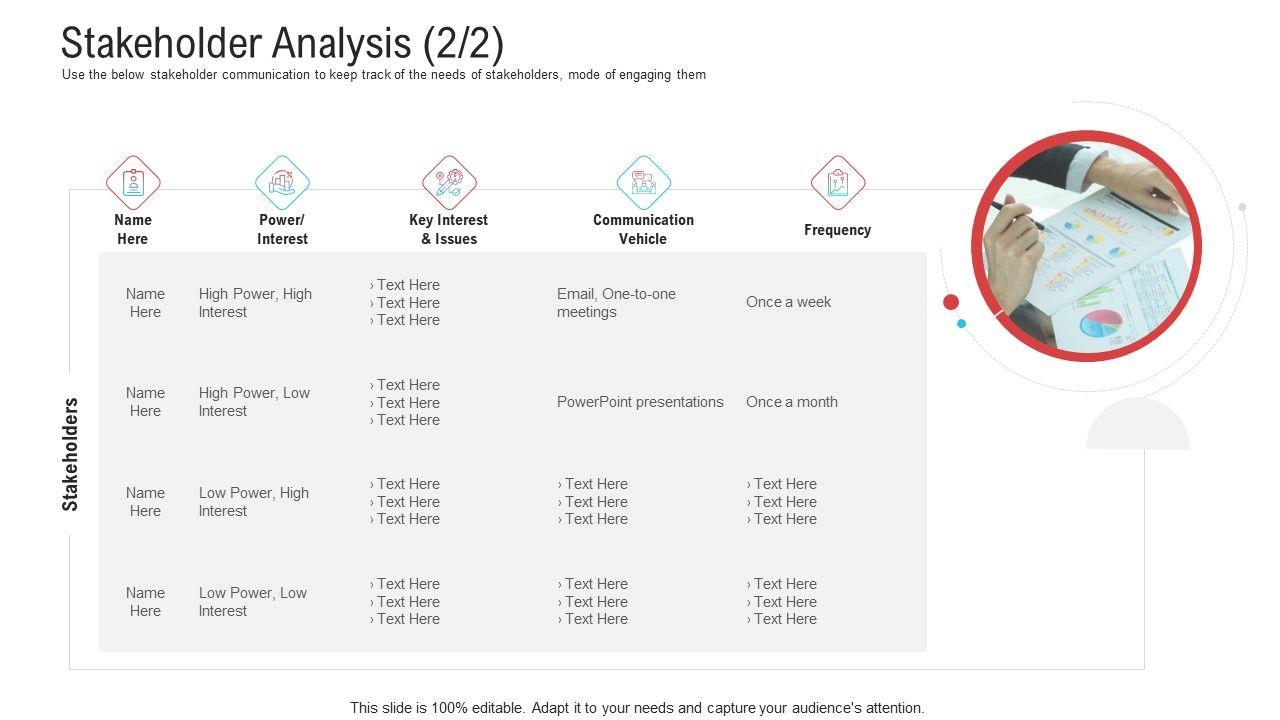 Stakeholder Analysis (2/2)

Use the below stakeholder communication to keep track of the needs of stakeholders, mode of engaging them

Stakeholders

| Name Here | Power/ Interest | Key Interest & Issues | Communication Vehicle | Frequency |
|---|---|---|---|---|
| Name Here | High Power, High Interest | › Text Here › Text Here › Text Here | Email, One-to-one meetings | Once a week |
| Name Here | High Power, Low Interest | › Text Here › Text Here › Text Here | PowerPoint presentations | Once a month |
| Name Here | Low Power, High Interest | › Text Here › Text Here › Text Here | › Text Here › Text Here › Text Here | › Text Here › Text Here › Text Here |
| Name Here | Low Power, Low Interest | › Text Here › Text Here › Text Here | › Text Here › Text Here › Text Here | › Text Here › Text Here › Text Here |

This slide is 100% editable. Adapt it to your needs and capture your audience's attention.